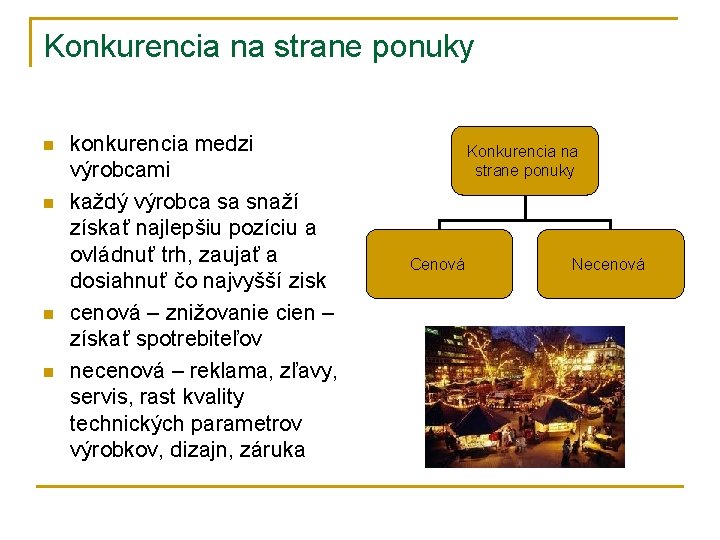 Konkurencia na strane ponuky

- konkurencia medzi výrobcami
- každý výrobca sa snaží získať najlepšiu pozíciu a ovládnuť trh, zaujať a dosiahnuť čo najvyšší zisk
- cenová – znižovanie cien – získať spotrebiteľov
- necenová – reklama, zľavy, servis, rast kvality technických parametrov výrobkov, dizajn, záruka

Konkurencia na strane ponuky

Cenová

Necenová